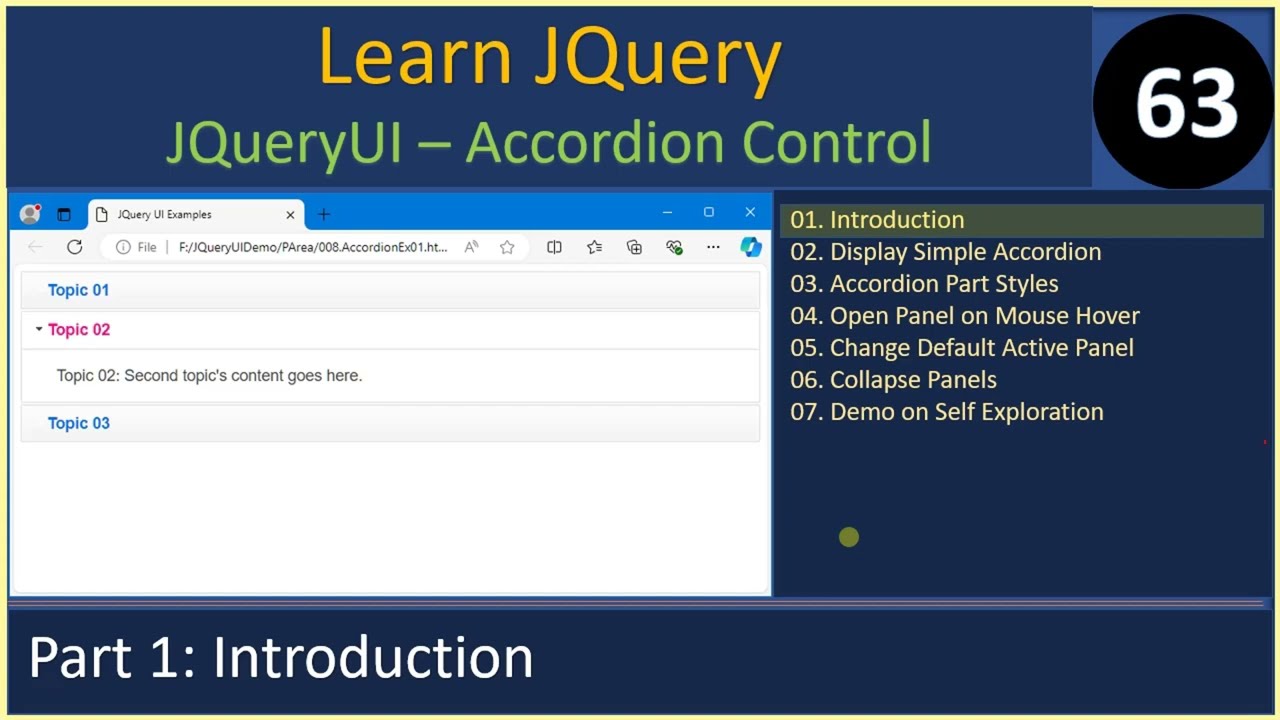 Learn JQuery
JQueryUI – Accordion Control

63

JQuery UI Examples

File | F:/JQueryUIDemo/PArea/008.AccordionEx01.ht...

Topic 01

Topic 02

Topic 02: Second topic's content goes here.

Topic 03

01. Introduction
02. Display Simple Accordion
03. Accordion Part Styles
04. Open Panel on Mouse Hover
05. Change Default Active Panel
06. Collapse Panels
07. Demo on Self Exploration

Part 1: Introduction